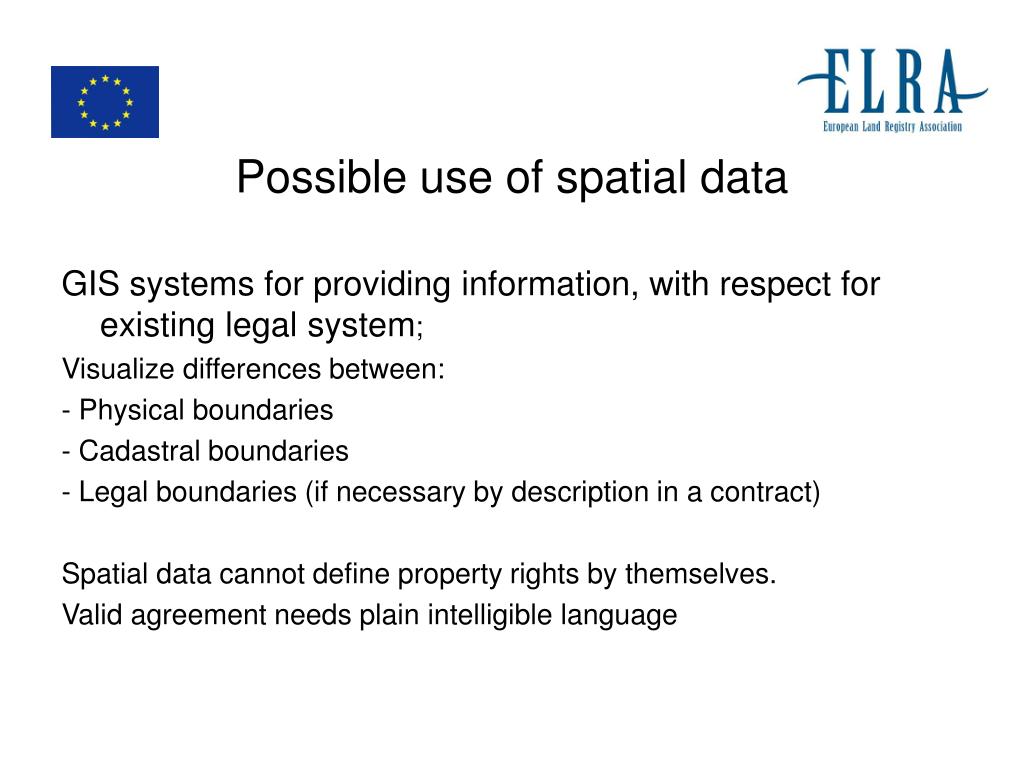 ELRA
European Land Registry Association

Possible use of spatial data

GIS systems for providing information, with respect for existing legal system;

Visualize differences between:

- Physical boundaries

- Cadastral boundaries

- Legal boundaries (if necessary by description in a contract)

Spatial data cannot define property rights by themselves.

Valid agreement needs plain intelligible language